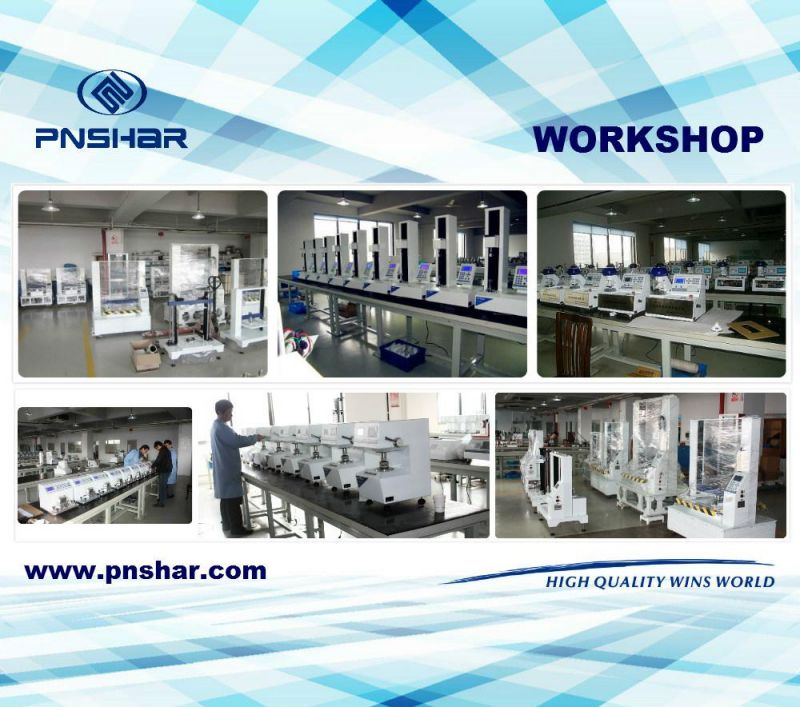 PNSHAR

WORKSHOP

www.pnshar.com

HIGH QUALITY WINS WORLD